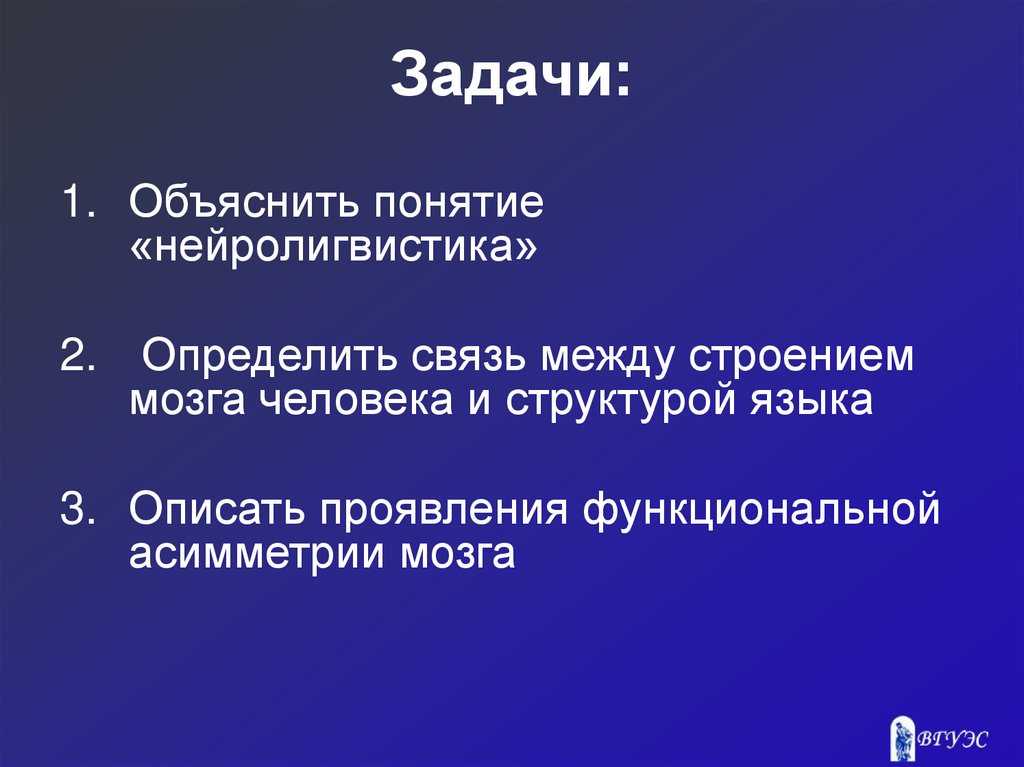 Задачи:

1. Объяснить понятие «нейролигвистика»

2. Определить связь между строением мозга человека и структурой языка

3. Описать проявления функциональной асимметрии мозга

ВГУЭС